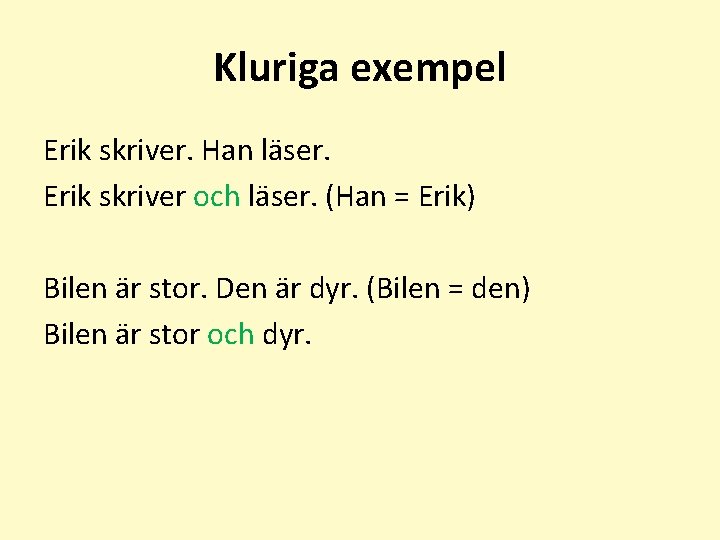 Kluriga exempel

Erik skriver. Han läser.
Erik skriver och läser. (Han = Erik)

Bilen är stor. Den är dyr. (Bilen = den)
Bilen är stor och dyr.